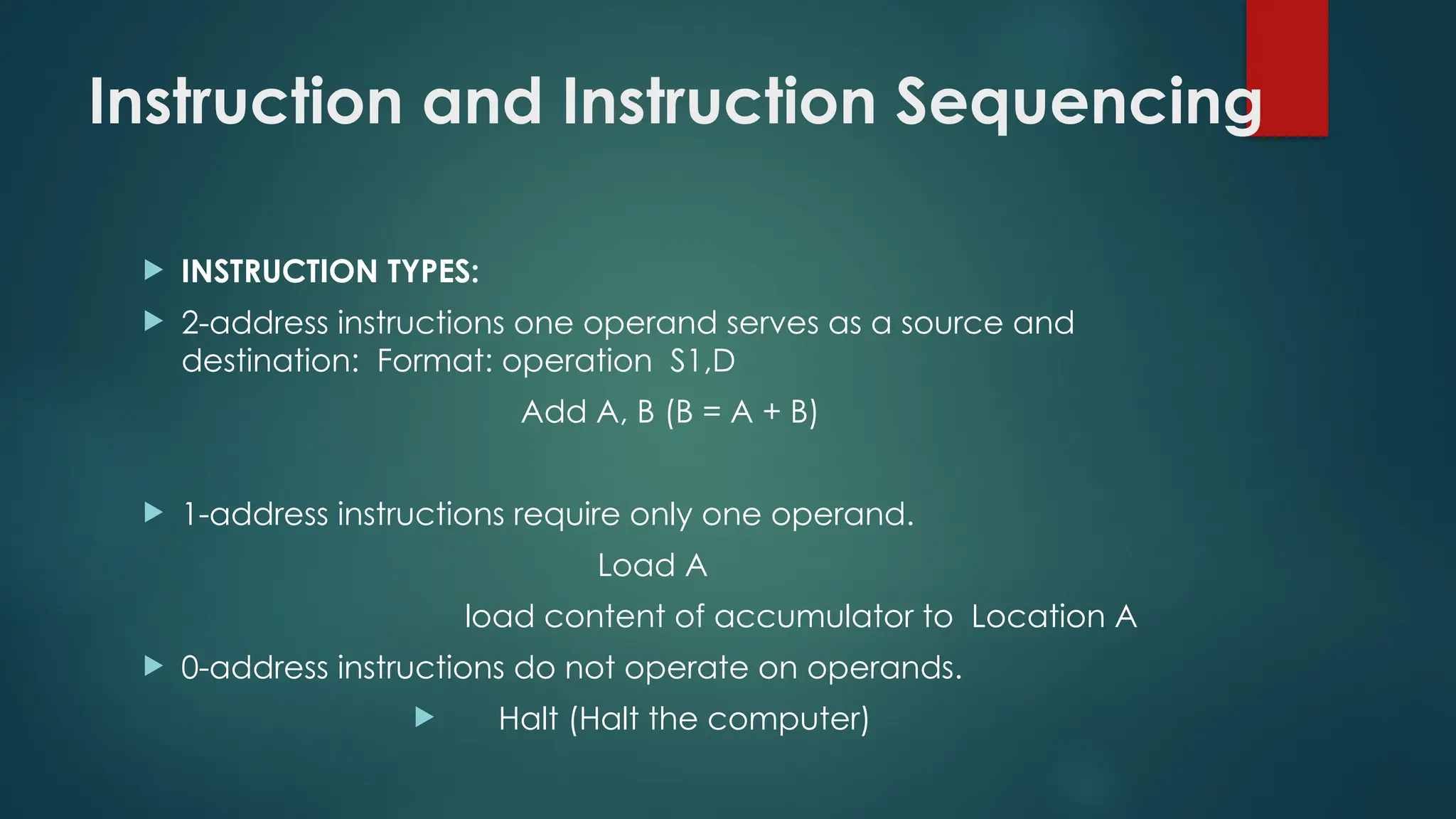 Instruction and Instruction Sequencing

INSTRUCTION TYPES:

2-address instructions one operand serves as a source and destination: Format: operation S1,D

Add A, B (B = A + B)

1-address instructions require only one operand.

Load A

load content of accumulator to Location A

0-address instructions do not operate on operands.

Halt (Halt the computer)